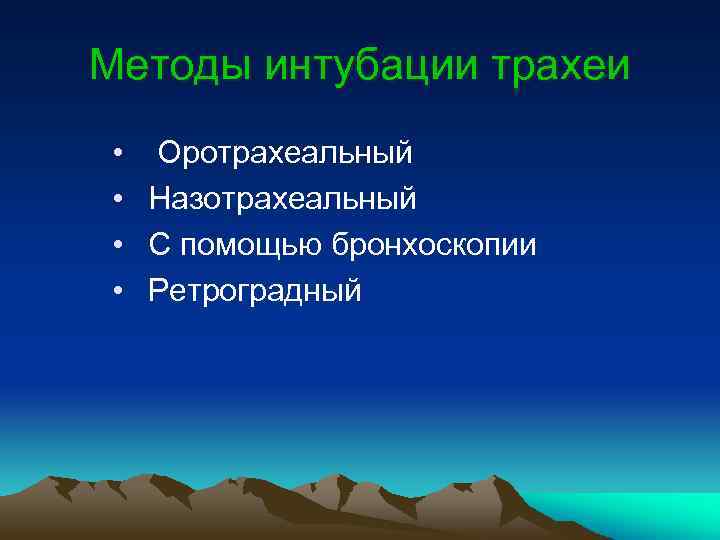 Методы интубации трахеи

• Оротрахеальный
• Назотрахеальный
• С помощью бронхоскопии
• Ретроградный